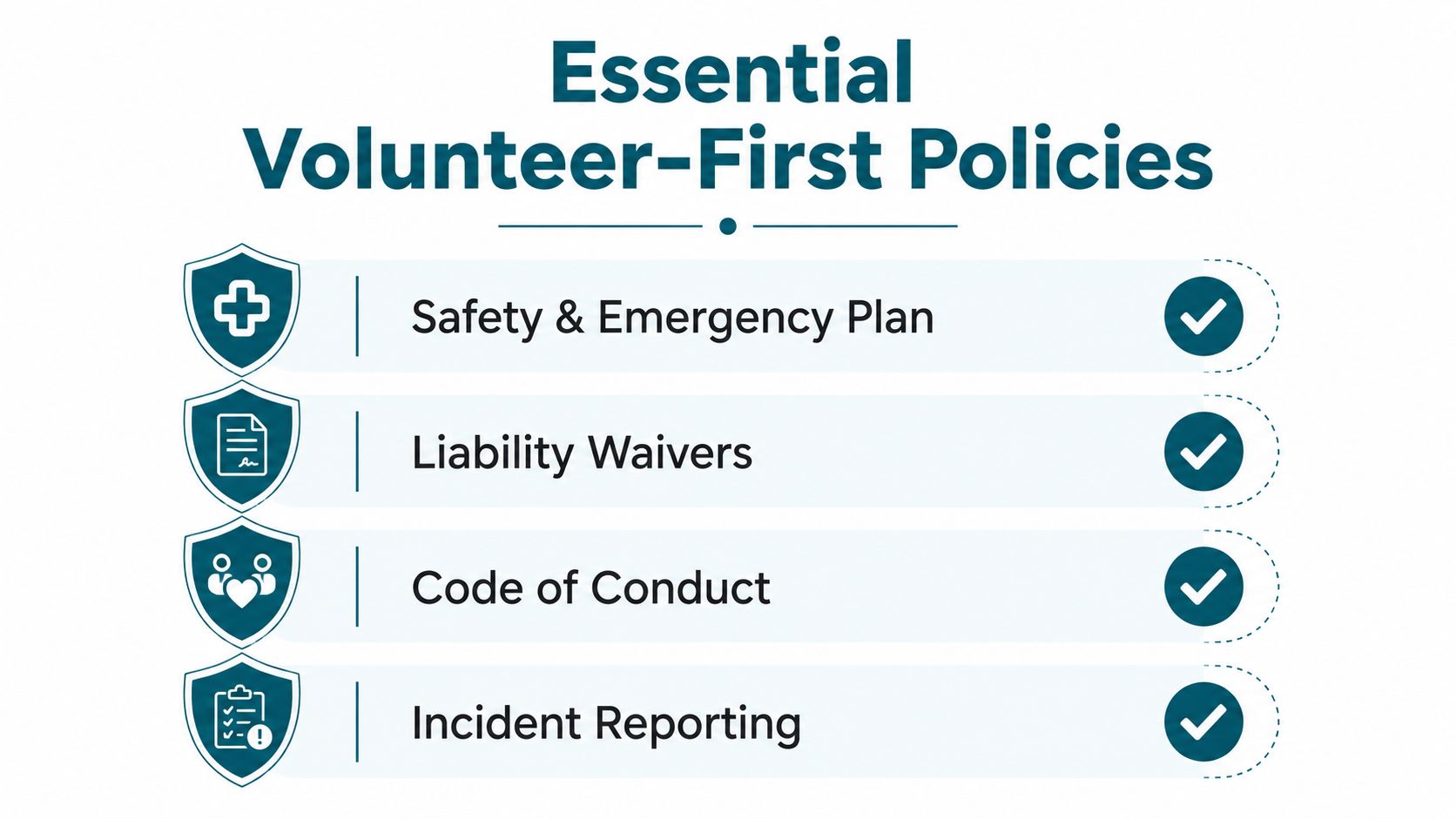 Essential Volunteer-First Policies

Safety & Emergency Plan

Liability Waivers

Code of Conduct

Incident Reporting